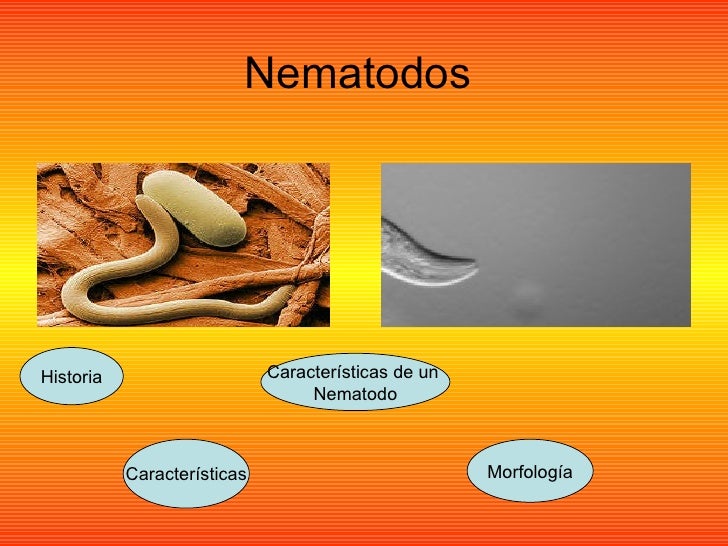 Nematodos

Historia

Características de un Nematodo

Características

Morfología